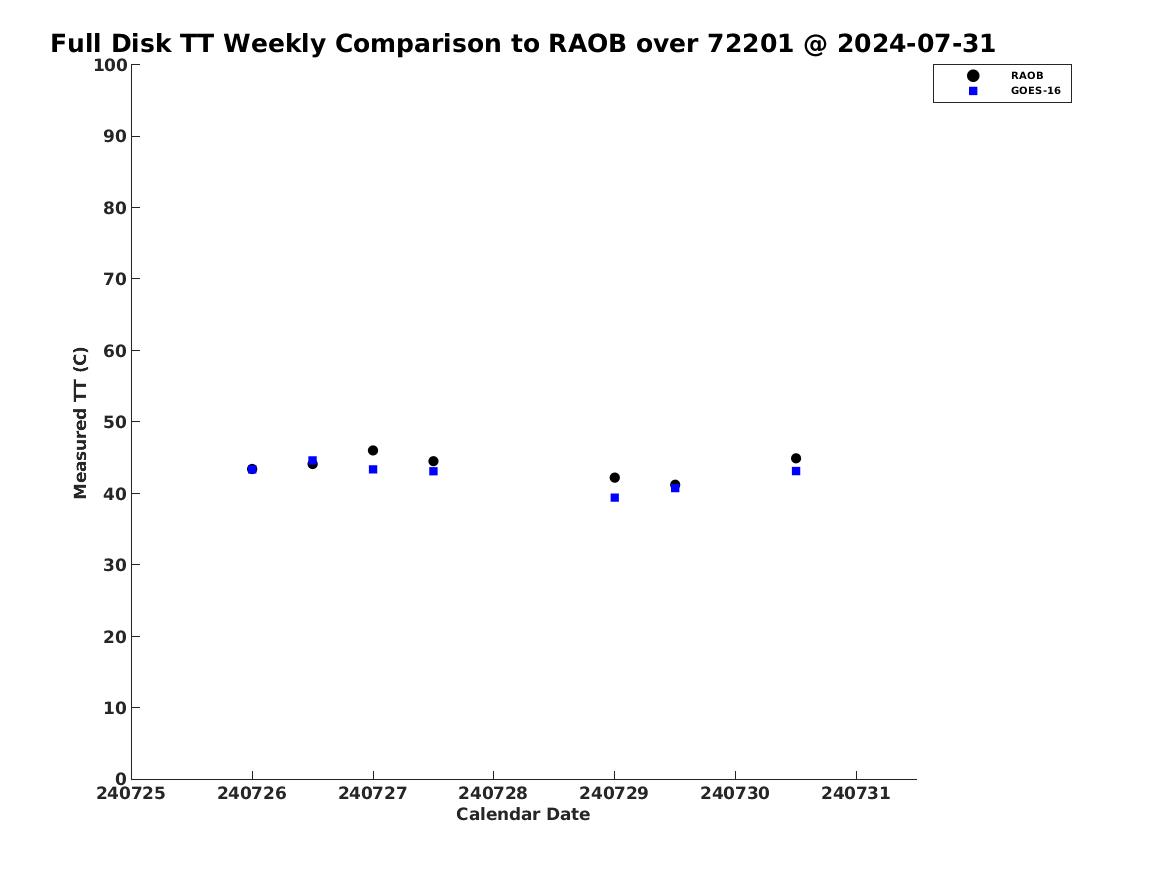 Full Disk TT Weekly Comparison to RAOB over 72201 @ 2024-07-31

RAOB
GOES-16

Measured TT (C)

100
90
80
70
60
50
40
30
20
10
0

240725 240726 240727 240728 240729 240730 240731

Calendar Date